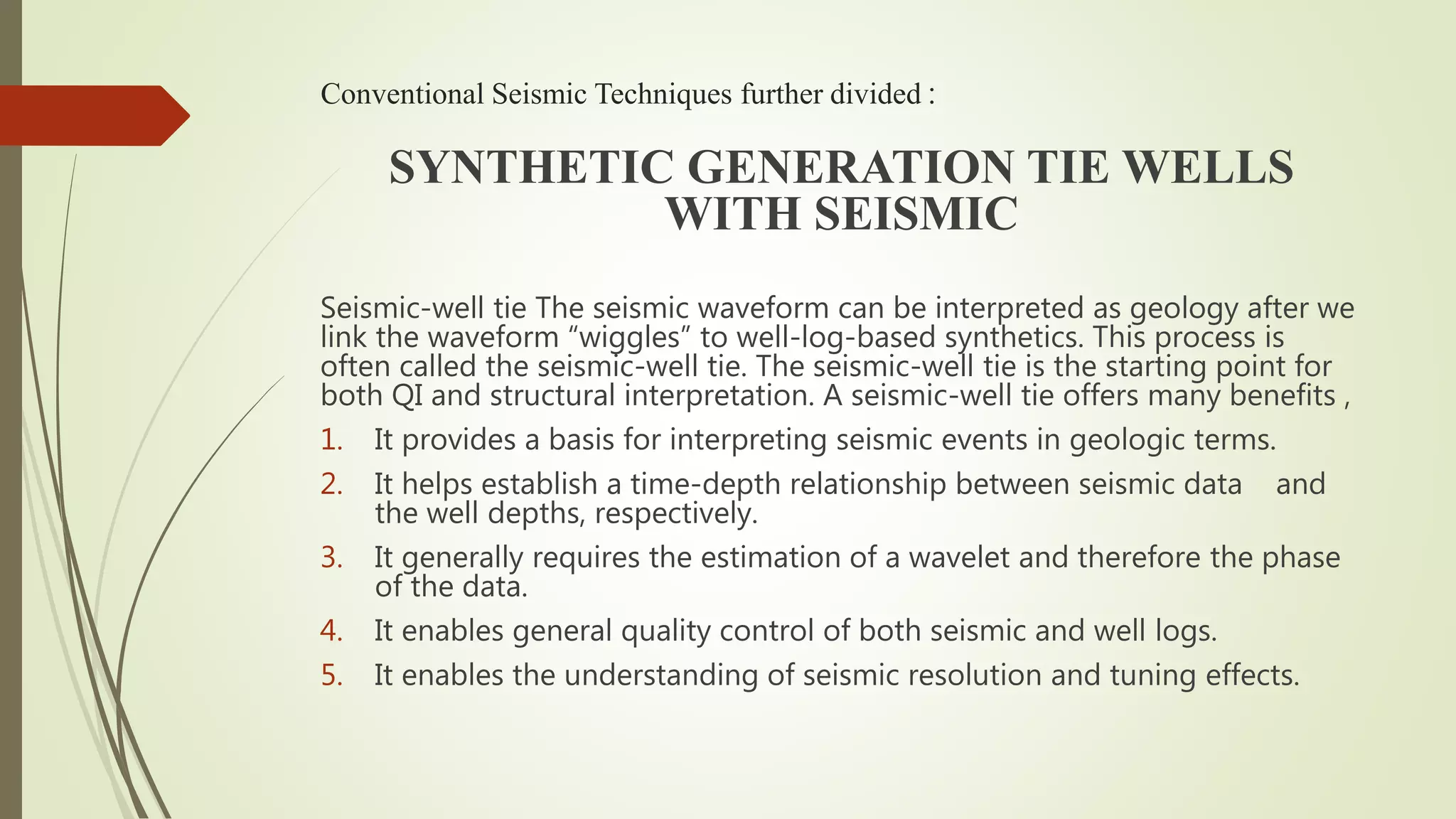 Conventional Seismic Techniques further divided :

SYNTHETIC GENERATION TIE WELLS WITH SEISMIC

Seismic-well tie The seismic waveform can be interpreted as geology after we link the waveform “wiggles” to well-log-based synthetics. This process is often called the seismic-well tie. The seismic-well tie is the starting point for both QI and structural interpretation. A seismic-well tie offers many benefits ,

1. It provides a basis for interpreting seismic events in geologic terms.
2. It helps establish a time-depth relationship between seismic data and the well depths, respectively.
3. It generally requires the estimation of a wavelet and therefore the phase of the data.
4. It enables general quality control of both seismic and well logs.
5. It enables the understanding of seismic resolution and tuning effects.